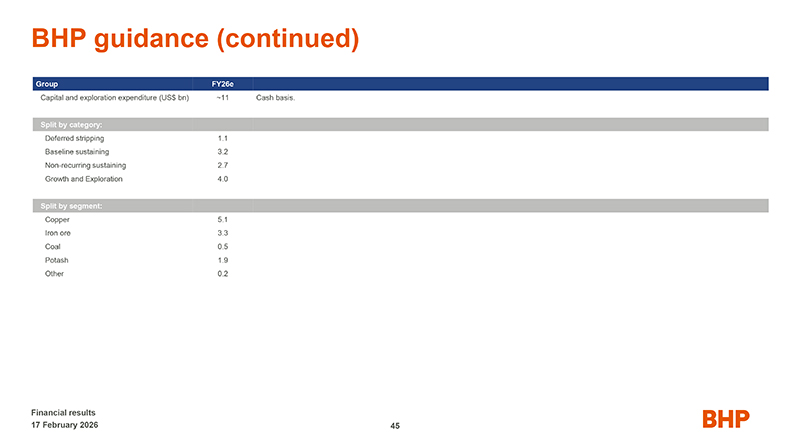 BHP guidance (continued)

| Group | FY26e | |
|---|---|---|
| Capital and exploration expenditure (US$ bn) | ~11 | Cash basis. |
| Split by category: | | |
| Deferred stripping | 1.1 | |
| Baseline sustaining | 3.2 | |
| Non-recurring sustaining | 2.7 | |
| Growth and Exploration | 4.0 | |
| Split by segment: | | |
| Copper | 5.1 | |
| Iron ore | 3.3 | |
| Coal | 0.5 | |
| Potash | 1.9 | |
| Other | 0.2 | |

Financial results
17 February 2026

45

BHP